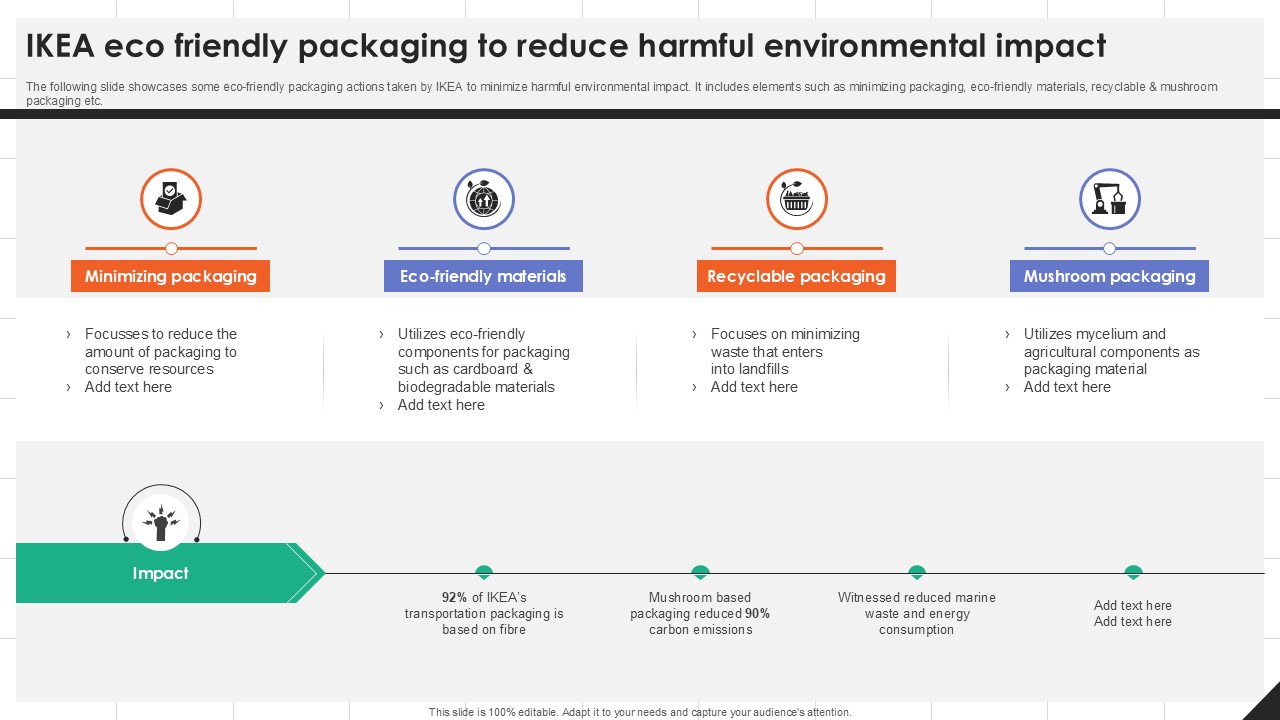 IKEA eco friendly packaging to reduce harmful environmental impact

The following slide showcases some eco-friendly packaging actions taken by IKEA to minimize harmful environmental impact. It includes elements such as minimizing packaging, eco-friendly materials, recyclable & mushroom packaging etc.

Minimizing packaging

› Focusses to reduce the amount of packaging to conserve resources
› Add text here

Eco-friendly materials

› Utilizes eco-friendly components for packaging such as cardboard & biodegradable materials
› Add text here

Recyclable packaging

› Focuses on minimizing waste that enters into landfills
› Add text here

Mushroom packaging

› Utilizes mycelium and agricultural components as packaging material
› Add text here

Impact

92% of IKEA's transportation packaging is based on fibre

Mushroom based packaging reduced 90% carbon emissions

Witnessed reduced marine waste and energy consumption

Add text here
Add text here

This slide is 100% editable. Adapt it to your needs and capture your audience's attention.